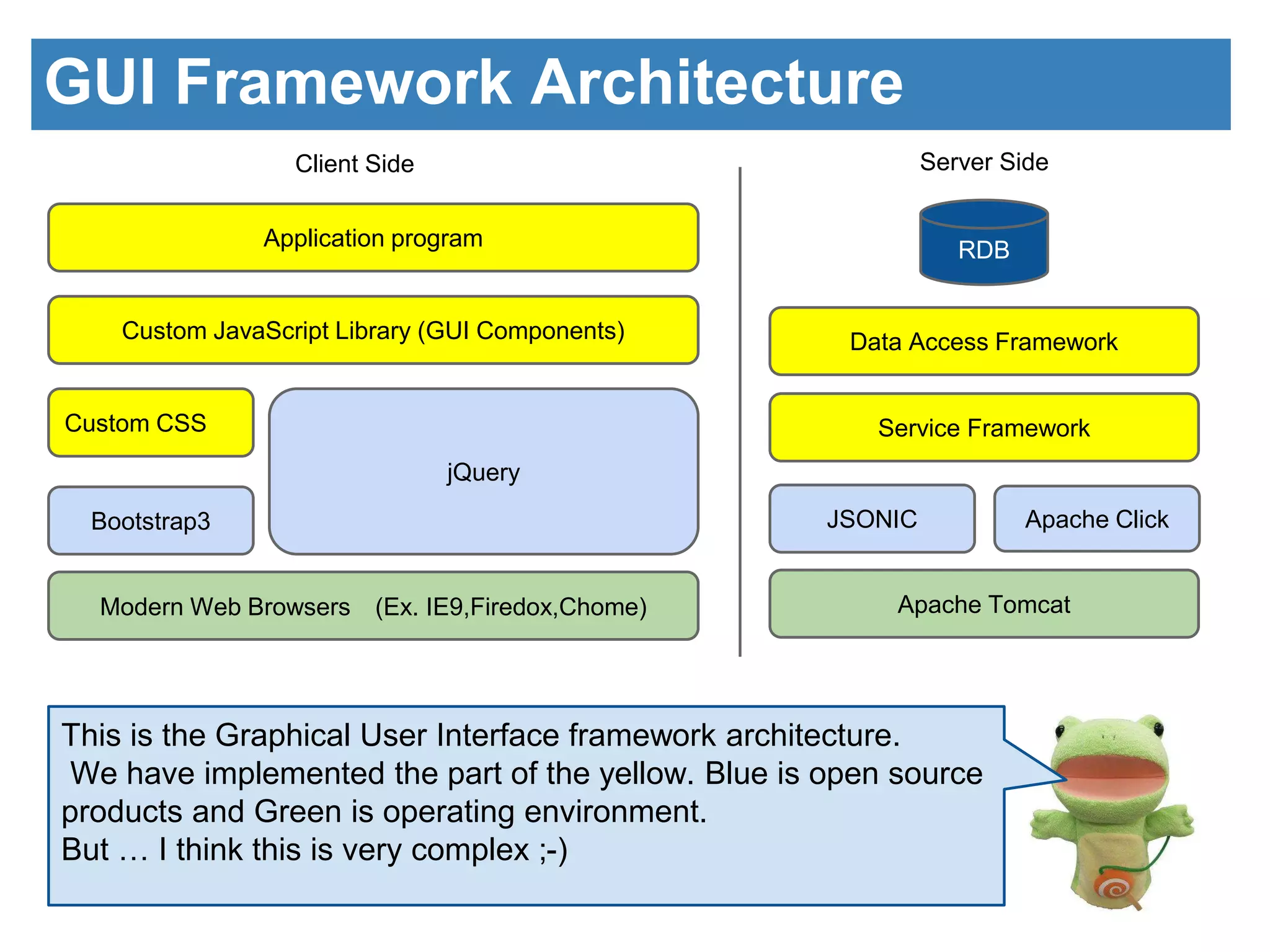 GUI Framework Architecture

Client Side

Application program

Custom JavaScript Library (GUI Components)

Custom CSS

jQuery

Bootstrap3

Modern Web Browsers (Ex. IE9,Firedox,Chome)

Server Side

RDB

Data Access Framework

Service Framework

JSONIC

Apache Click

Apache Tomcat

This is the Graphical User Interface framework architecture.
We have implemented the part of the yellow. Blue is open source products and Green is operating environment.
But … I think this is very complex ;-)